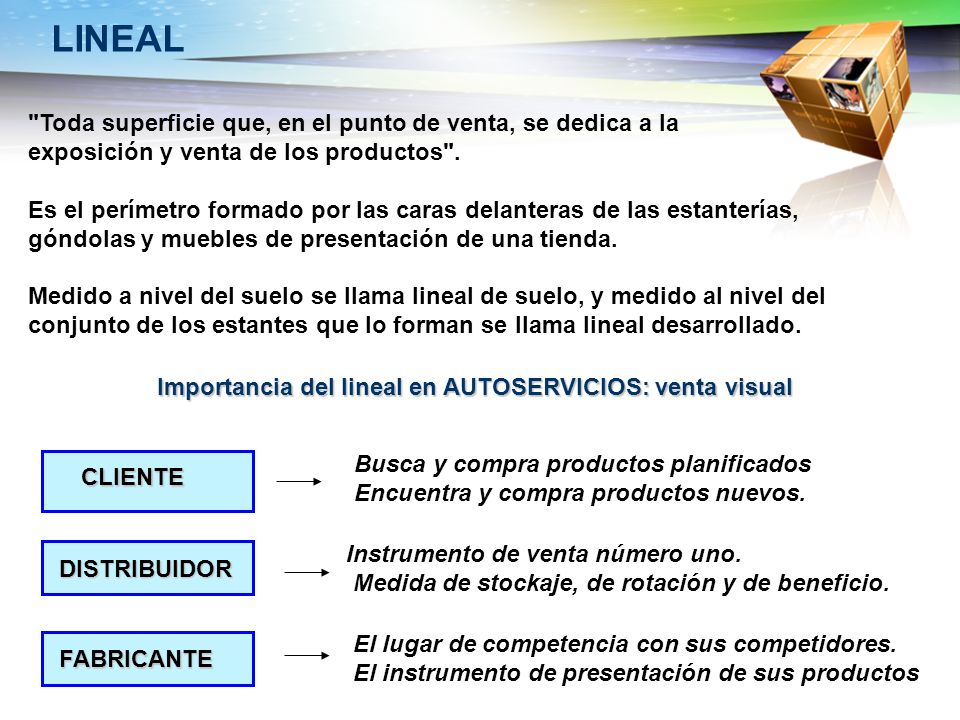 LINEAL

"Toda superficie que, en el punto de venta, se dedica a la exposición y venta de los productos".

Es el perímetro formado por las caras delanteras de las estanterías, góndolas y muebles de presentación de una tienda.

Medido a nivel del suelo se llama lineal de suelo, y medido al nivel del conjunto de los estantes que lo forman se llama lineal desarrollado.

Importancia del lineal en AUTOSERVICIOS: venta visual

CLIENTE

Busca y compra productos planificados
Encuentra y compra productos nuevos.

DISTRIBUIDOR

Instrumento de venta número uno.
Medida de stockaje, de rotación y de beneficio.

FABRICANTE

El lugar de competencia con sus competidores.
El instrumento de presentación de sus productos